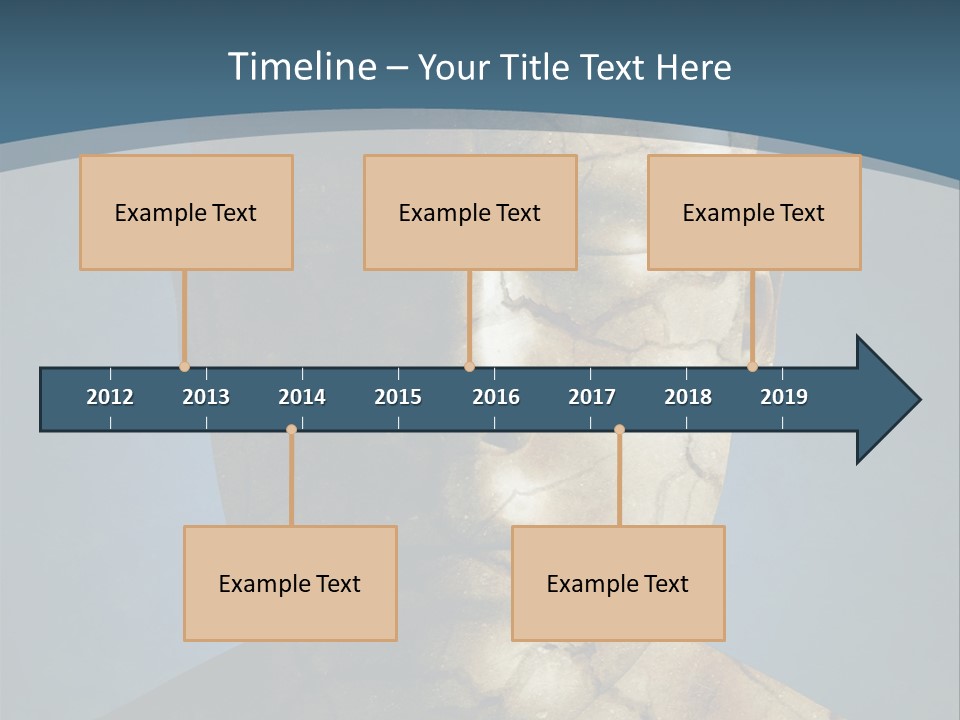 Timeline – Your Title Text Here

Example Text

Example Text

Example Text

2012 2013 2014 2015 2016 2017 2018 2019

Example Text

Example Text